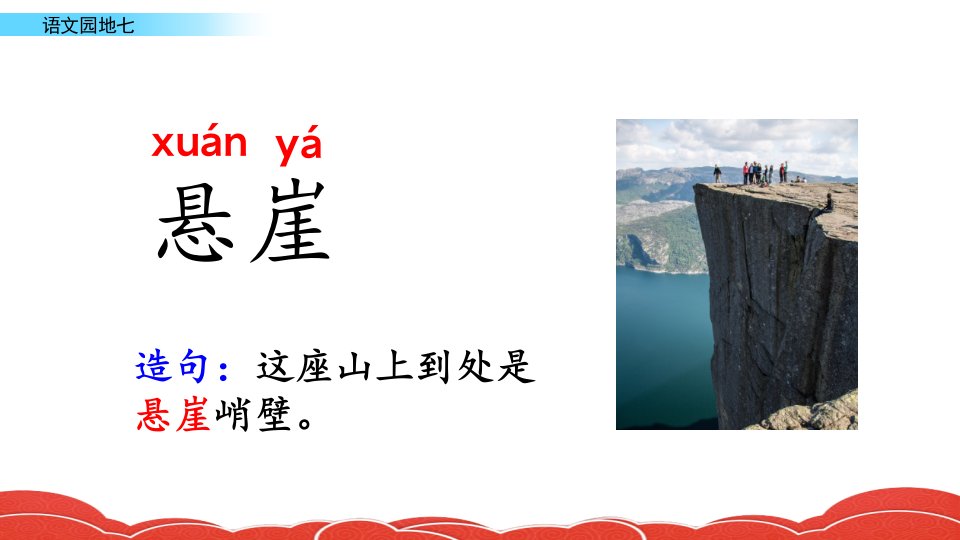 语文园地七

xuán yá
悬崖

造句：这座山上到处是悬崖峭壁。